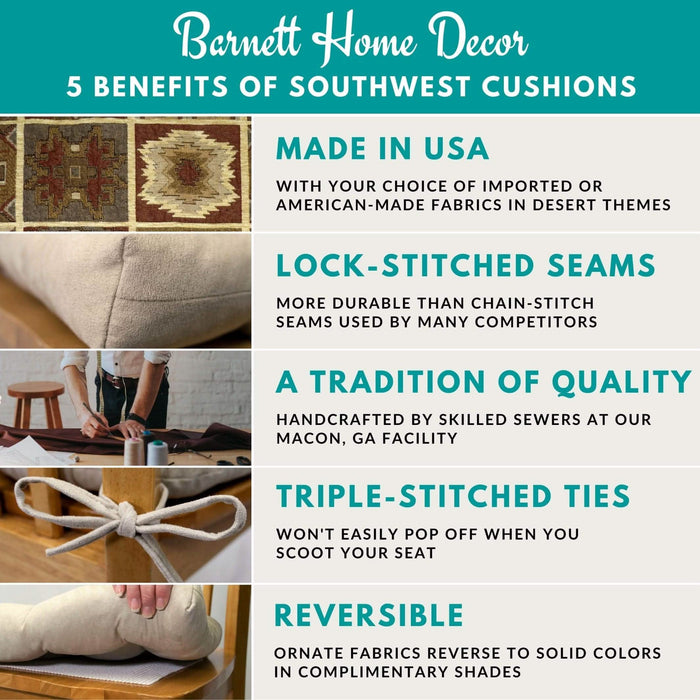 Barnett Home Decor
5 BENEFITS OF SOUTHWEST CUSHIONS

MADE IN USA

WITH YOUR CHOICE OF IMPORTED OR AMERICAN-MADE FABRICS IN DESERT THEMES

LOCK-STITCHED SEAMS

MORE DURABLE THAN CHAIN-STITCH SEAMS USED BY MANY COMPETITORS

A TRADITION OF QUALITY

HANDCRAFTED BY SKILLED SEWERS AT OUR MACON, GA FACILITY

TRIPLE-STITCHED TIES

WON'T EASILY POP OFF WHEN YOU SCOOT YOUR SEAT

REVERSIBLE

ORNATE FABRICS REVERSE TO SOLID COLORS IN COMPLIMENTARY SHADES